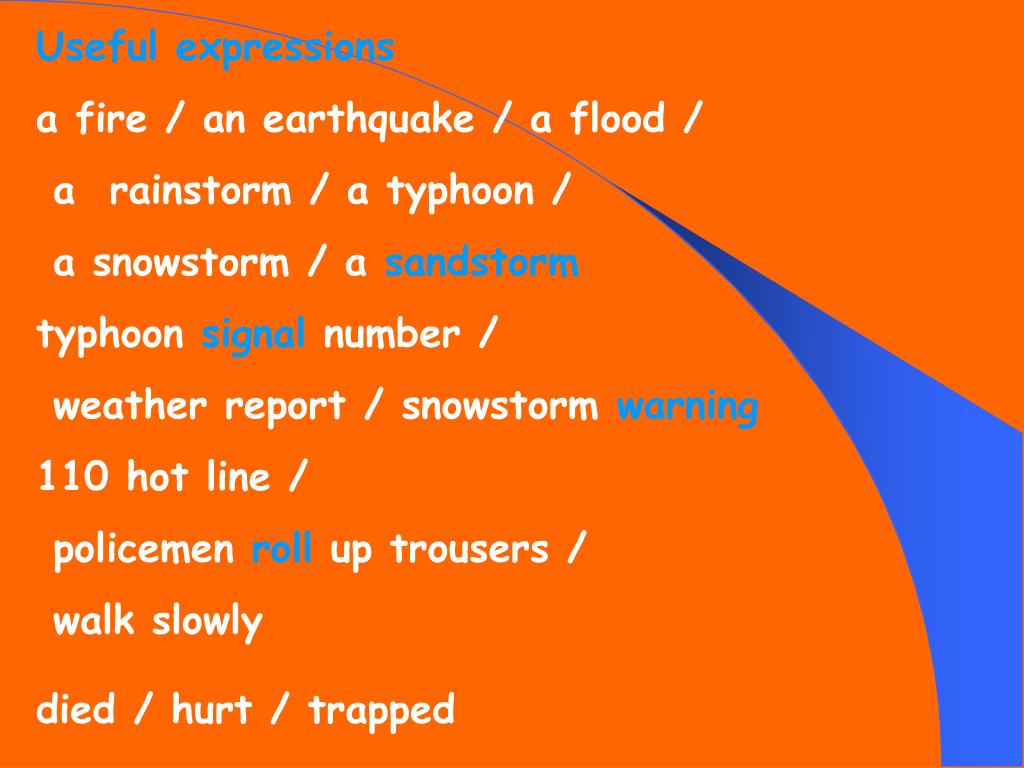 Useful expressions

a fire / an earthquake / a flood /

a rainstorm / a typhoon /

a snowstorm / a sandstorm

typhoon signal number /

weather report / snowstorm warning

110 hot line /

policemen roll up trousers /

walk slowly

died / hurt / trapped